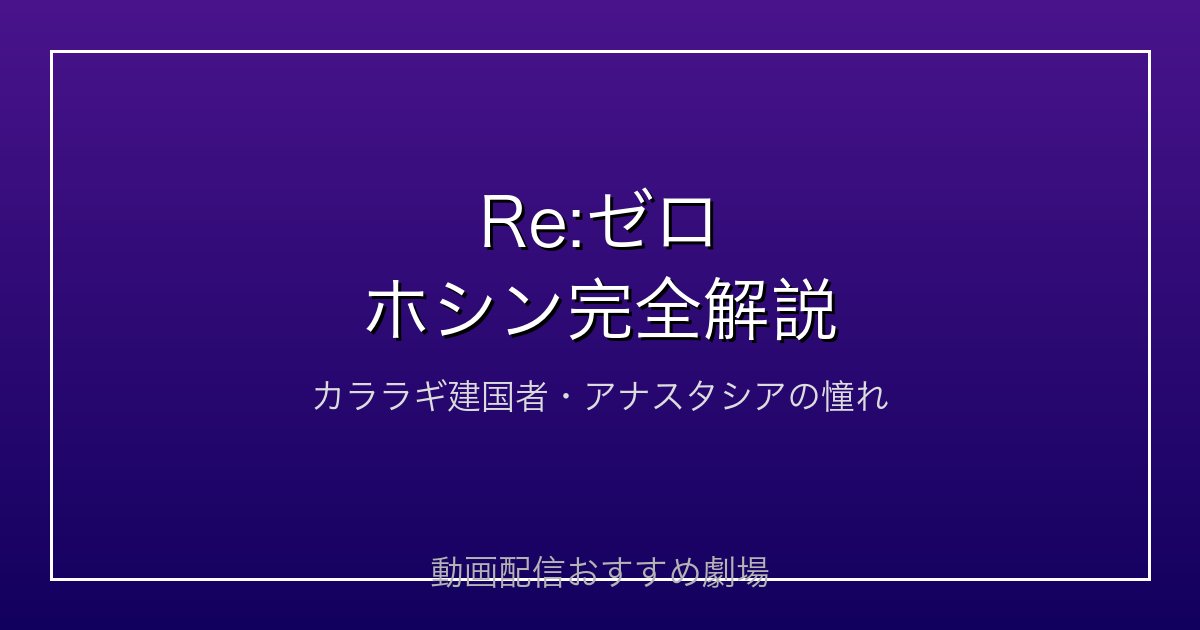 Re:ゼロ
ホシン完全解説

カララギ建国者・アナスタシアの憧れ

動画配信おすすめ劇場